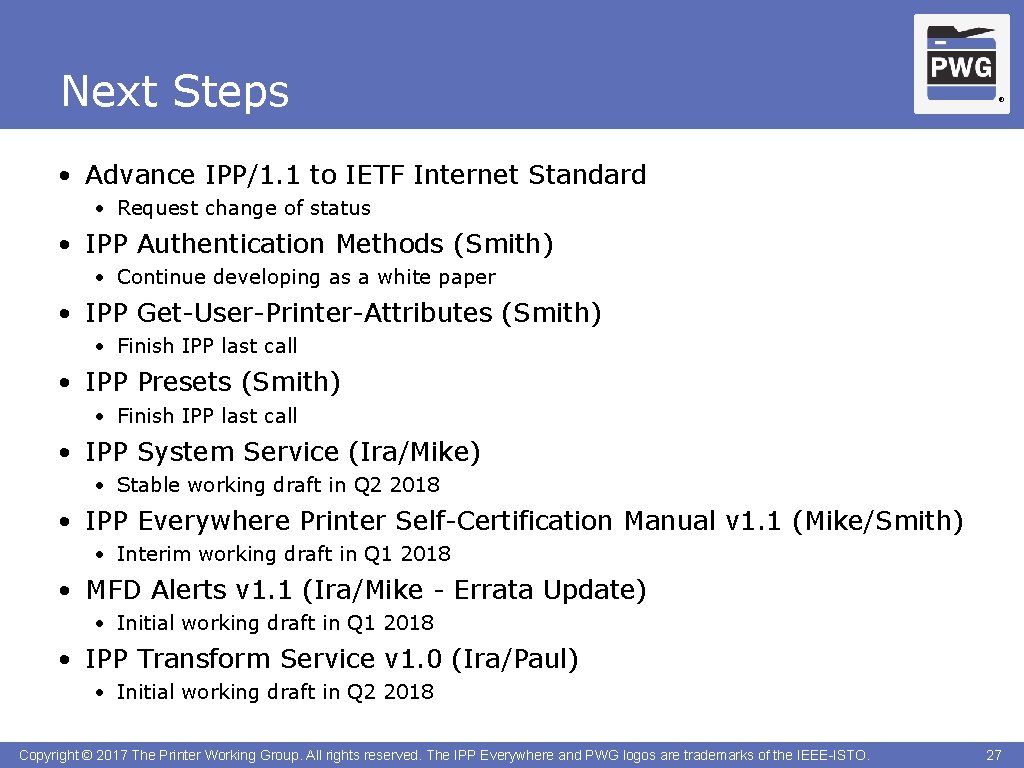 Next Steps

PWG ®

• Advance IPP/1.1 to IETF Internet Standard
• Request change of status
• IPP Authentication Methods (Smith)
• Continue developing as a white paper
• IPP Get-User-Printer-Attributes (Smith)
• Finish IPP last call
• IPP Presets (Smith)
• Finish IPP last call
• IPP System Service (Ira/Mike)
• Stable working draft in Q2 2018
• IPP Everywhere Printer Self-Certification Manual v1.1 (Mike/Smith)
• Interim working draft in Q1 2018
• MFD Alerts v1.1 (Ira/Mike - Errata Update)
• Initial working draft in Q1 2018
• IPP Transform Service v1.0 (Ira/Paul)
• Initial working draft in Q2 2018

Copyright © 2017 The Printer Working Group. All rights reserved. The IPP Everywhere and PWG logos are trademarks of the IEEE-ISTO. 27